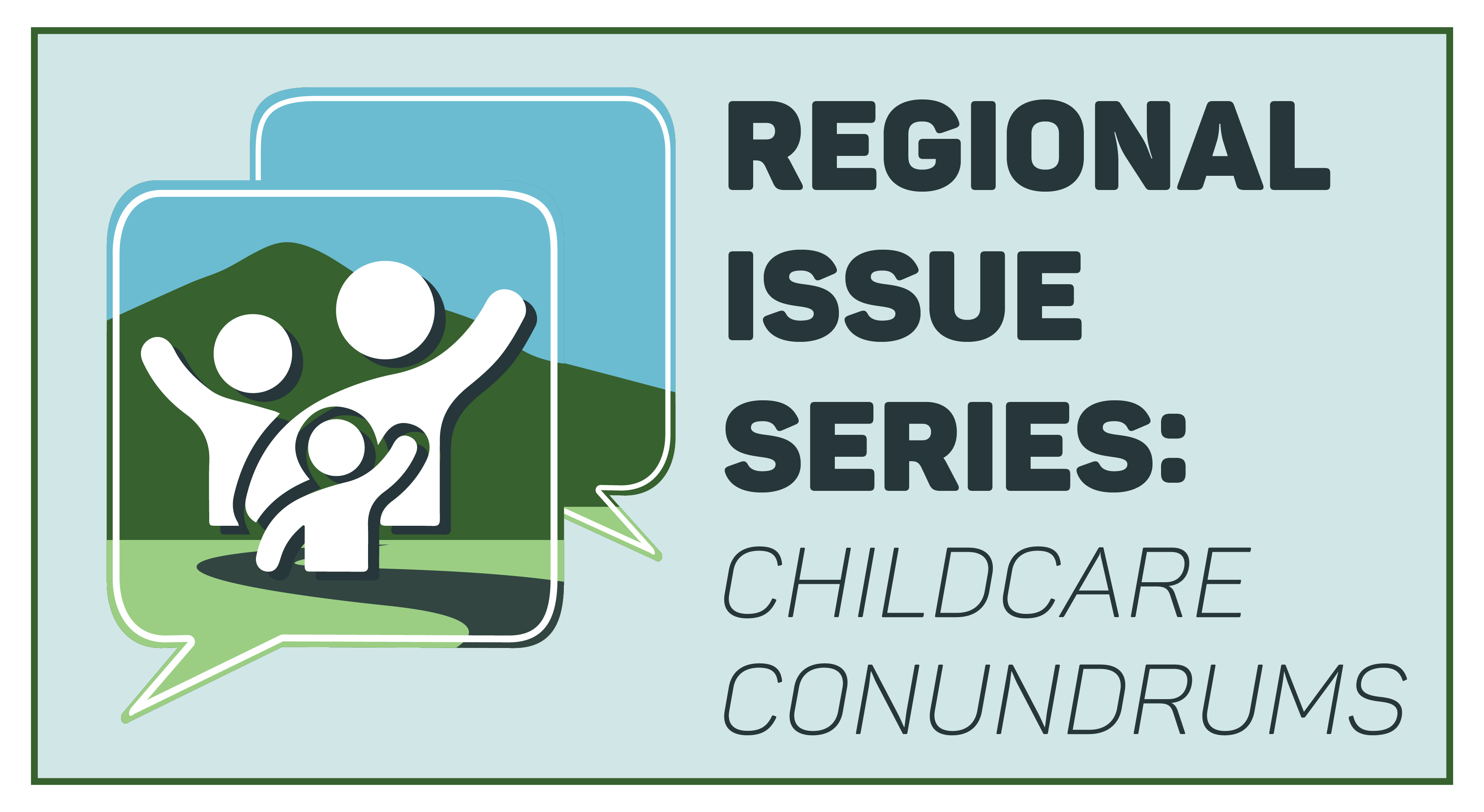 REGIONAL ISSUE SERIES:

CHILDCARE CONUNDRUMS